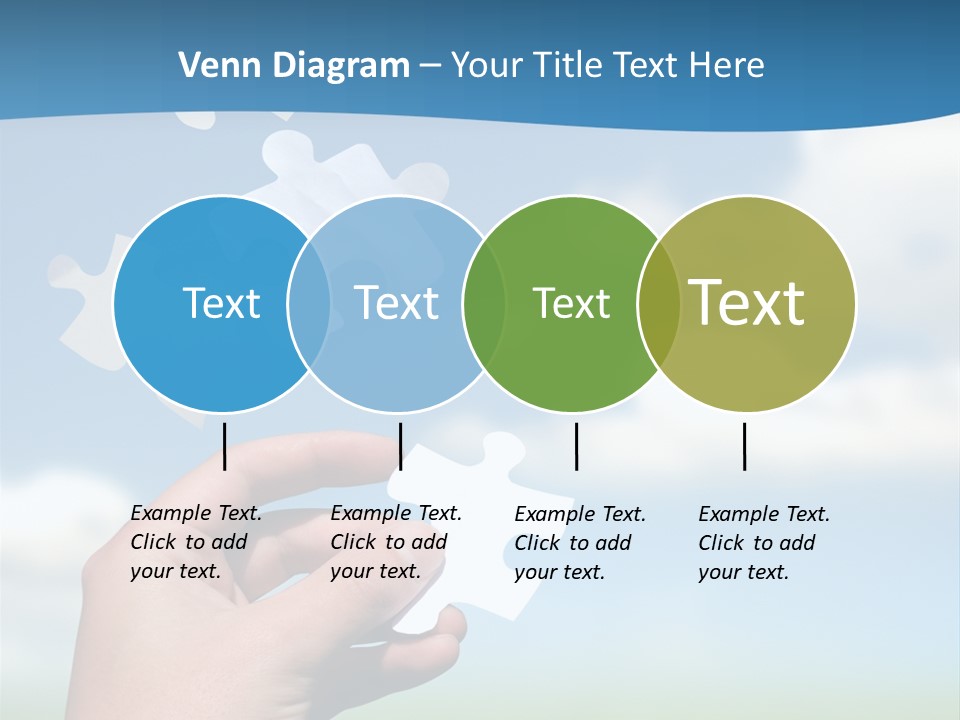 Venn Diagram – Your Title Text Here

Text

Text

Text

Text

Example Text. Click to add your text.

Example Text. Click to add your text.

Example Text. Click to add your text.

Example Text. Click to add your text.